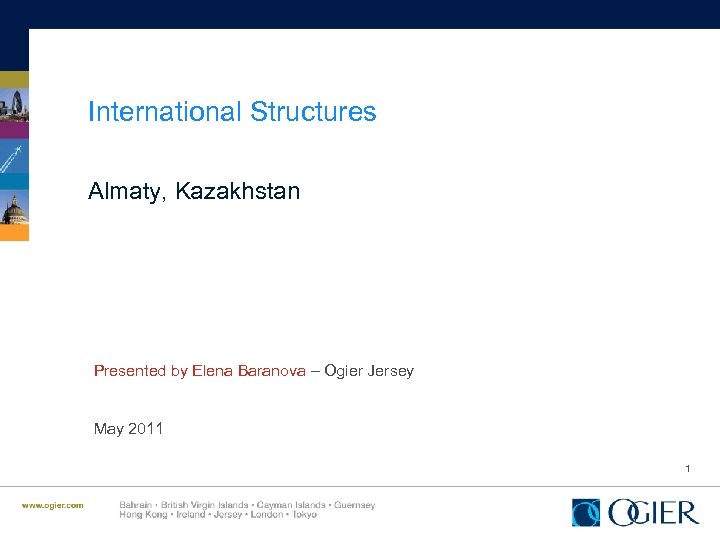 International Structures

Almaty, Kazakhstan

Presented by Elena Baranova – Ogier Jersey

May 2011

1

www.ogier.com

Bahrain • British Virgin Islands • Cayman Islands • Guernsey
Hong Kong • Ireland • Jersey • London • Tokyo

OGIER